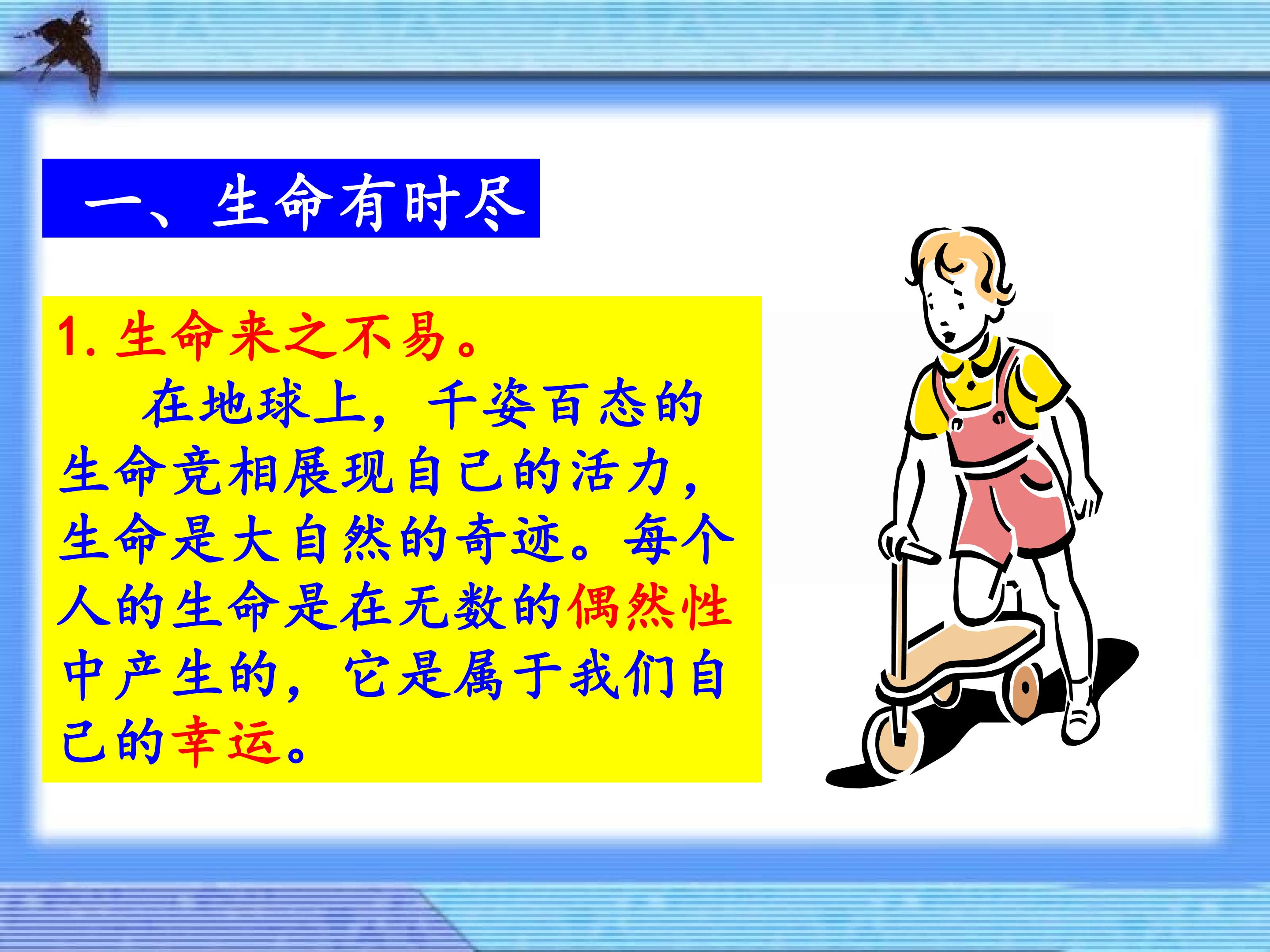 一、生命有时尽

1. 生命来之不易。

在地球上，千姿百态的生命竞相展现自己的活力，生命是大自然的奇迹。每个人的生命是在无数的偶然性中产生的，它是属于我们自己的幸运。